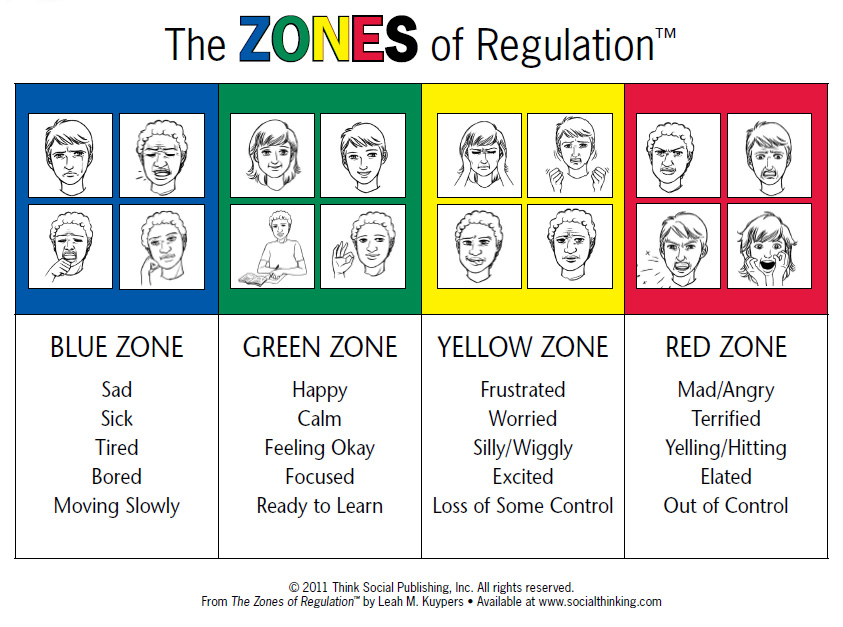 The ZONES of Regulation™

| BLUE ZONE | GREEN ZONE | YELLOW ZONE | RED ZONE |
|---|---|---|---|
| Sad | Happy | Frustrated | Mad/Angry |
| Sick | Calm | Worried | Terrified |
| Tired | Feeling Okay | Silly/Wiggly | Yelling/Hitting |
| Bored | Focused | Excited | Elated |
| Moving Slowly | Ready to Learn | Loss of Some Control | Out of Control |

© 2011 Think Social Publishing, Inc. All rights reserved.
From The Zones of Regulation™ by Leah M. Kuypers • Available at www.socialthinking.com